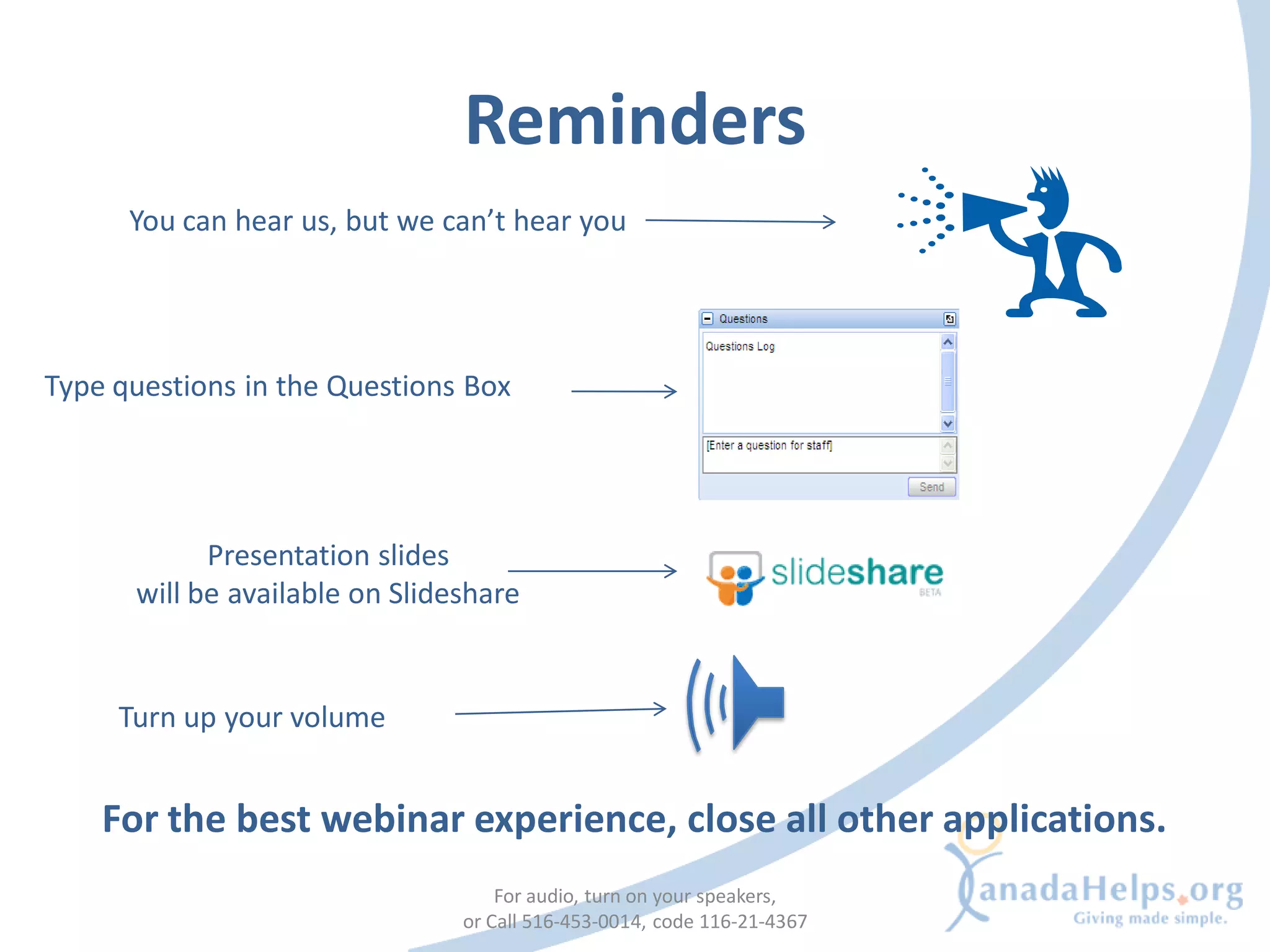 Reminders

You can hear us, but we can't hear you

Type questions in the Questions Box

Questions

Questions Log

[Enter a question for staff]

Send

Presentation slides will be available on Slideshare

slideshare BETA

Turn up your volume

For the best webinar experience, close all other applications.

For audio, turn on your speakers, or Call 516-453-0014, code 116-21-4367

CanadaHelps.org
Giving made simple.